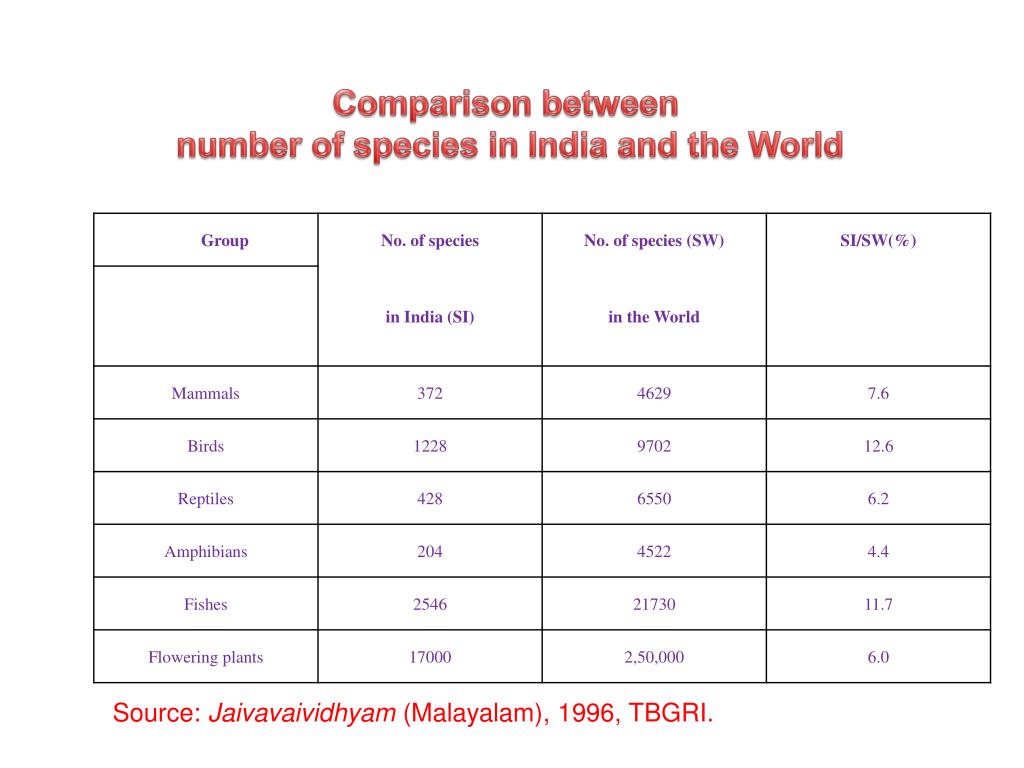 Comparison between
number of species in India and the World

| Group | No. of species in India (SI) | No. of species (SW) in the World | SI/SW(%) |
|---|---|---|---|
| Mammals | 372 | 4629 | 7.6 |
| Birds | 1228 | 9702 | 12.6 |
| Reptiles | 428 | 6550 | 6.2 |
| Amphibians | 204 | 4522 | 4.4 |
| Fishes | 2546 | 21730 | 11.7 |
| Flowering plants | 17000 | 2,50,000 | 6.0 |

Source: Jaivavaividhyam (Malayalam), 1996, TBGRI.